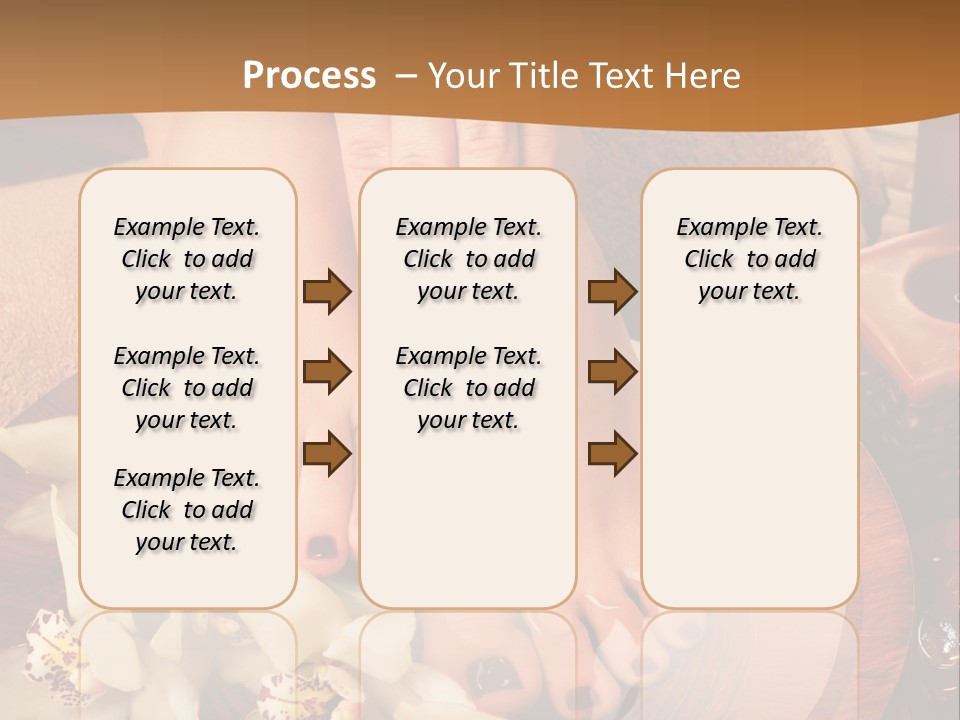 Process – Your Title Text Here

Example Text. Click to add your text.

Example Text. Click to add your text.

Example Text. Click to add your text.

Example Text. Click to add your text.

Example Text. Click to add your text.

Example Text. Click to add your text.